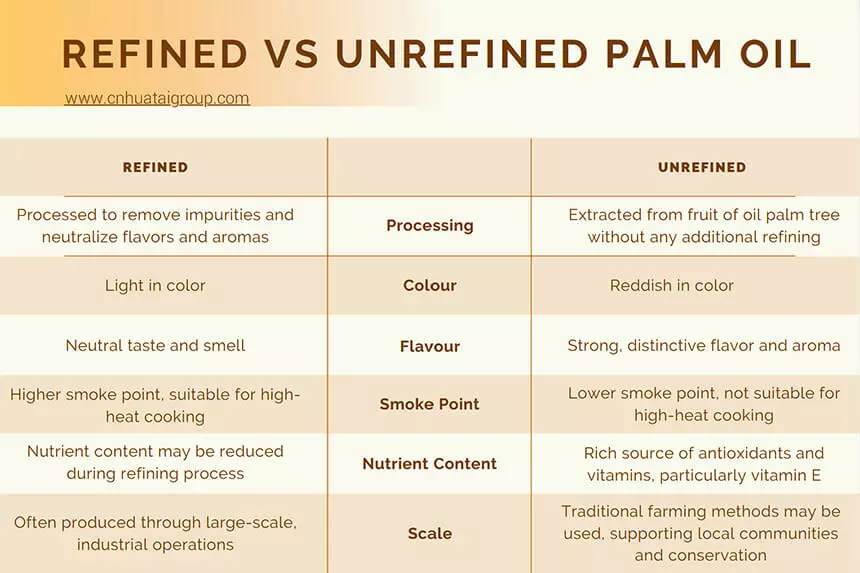 REFINED VS UNREFINED PALM OIL

www.cnhuataigroup.com

| REFINED | | UNREFINED |
|---|---|---|
| Processed to remove impurities and neutralize flavors and aromas | Processing | Extracted from fruit of oil palm tree without any additional refining |
| Light in color | Colour | Reddish in color |
| Neutral taste and smell | Flavour | Strong, distinctive flavor and aroma |
| Higher smoke point, suitable for high-heat cooking | Smoke Point | Lower smoke point, not suitable for high-heat cooking |
| Nutrient content may be reduced during refining process | Nutrient Content | Rich source of antioxidants and vitamins, particularly vitamin E |
| Often produced through large-scale, industrial operations | Scale | Traditional farming methods may be used, supporting local communities and conservation |